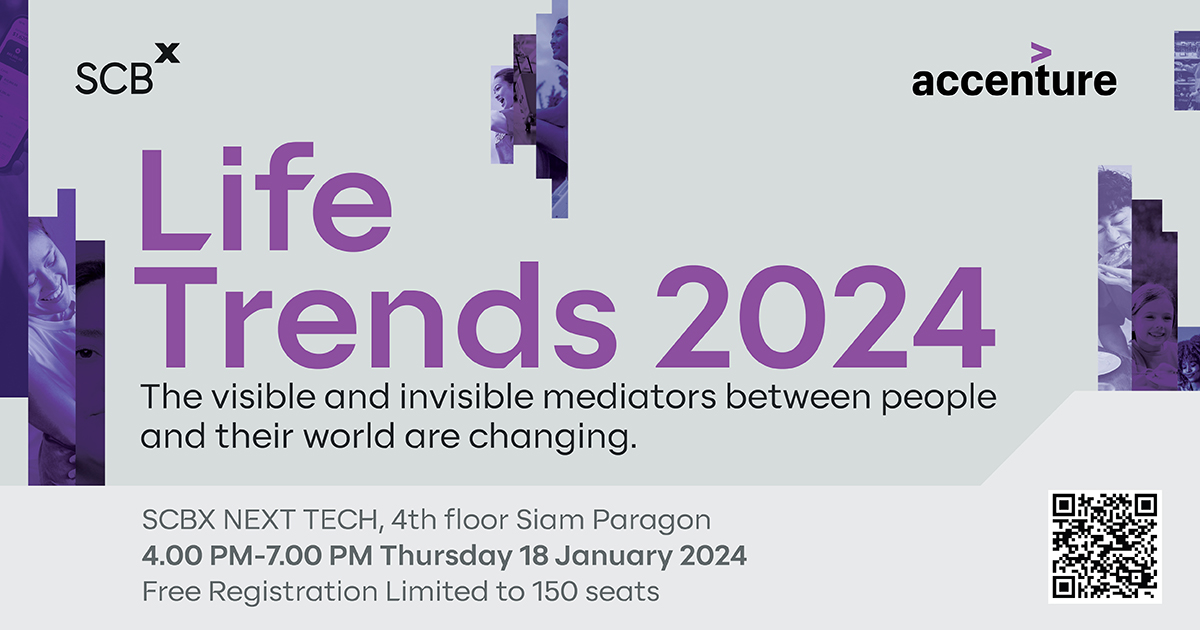 SCBX

accenture

Life Trends 2024

The visible and invisible mediators between people and their world are changing.

SCBX NEXT TECH, 4th floor Siam Paragon
4.00 PM-7.00 PM Thursday 18 January 2024
Free Registration Limited to 150 seats